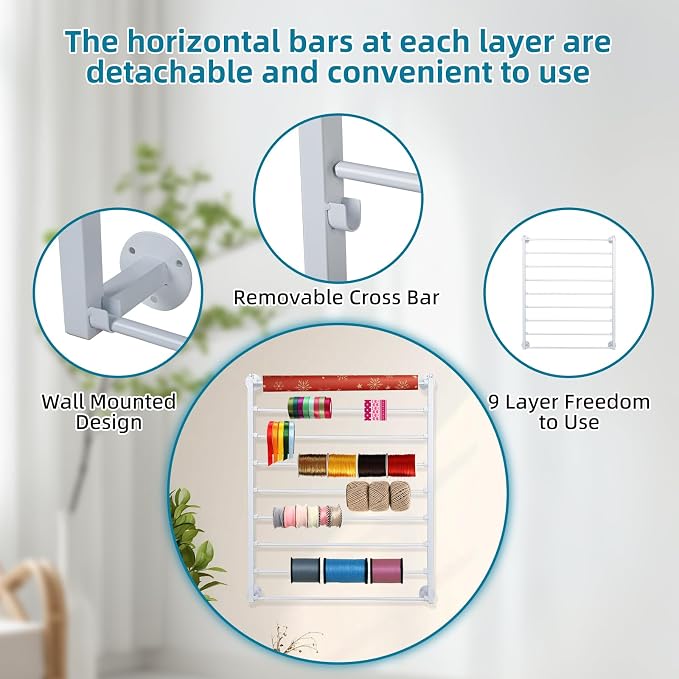 The horizontal bars at each layer are detachable and convenient to use

Removable Cross Bar

Wall Mounted Design

9 Layer Freedom to Use